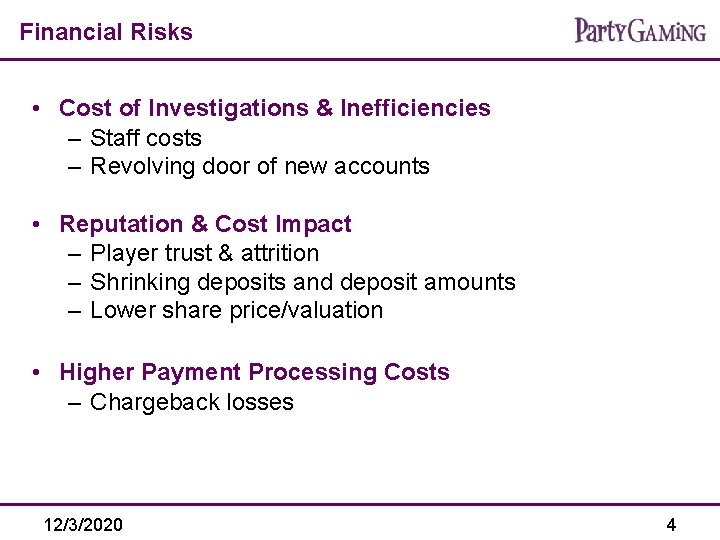 Financial Risks

PartyGaming

• Cost of Investigations & Inefficiencies
– Staff costs
– Revolving door of new accounts

• Reputation & Cost Impact
– Player trust & attrition
– Shrinking deposits and deposit amounts
– Lower share price/valuation

• Higher Payment Processing Costs
– Chargeback losses

12/3/2020

4